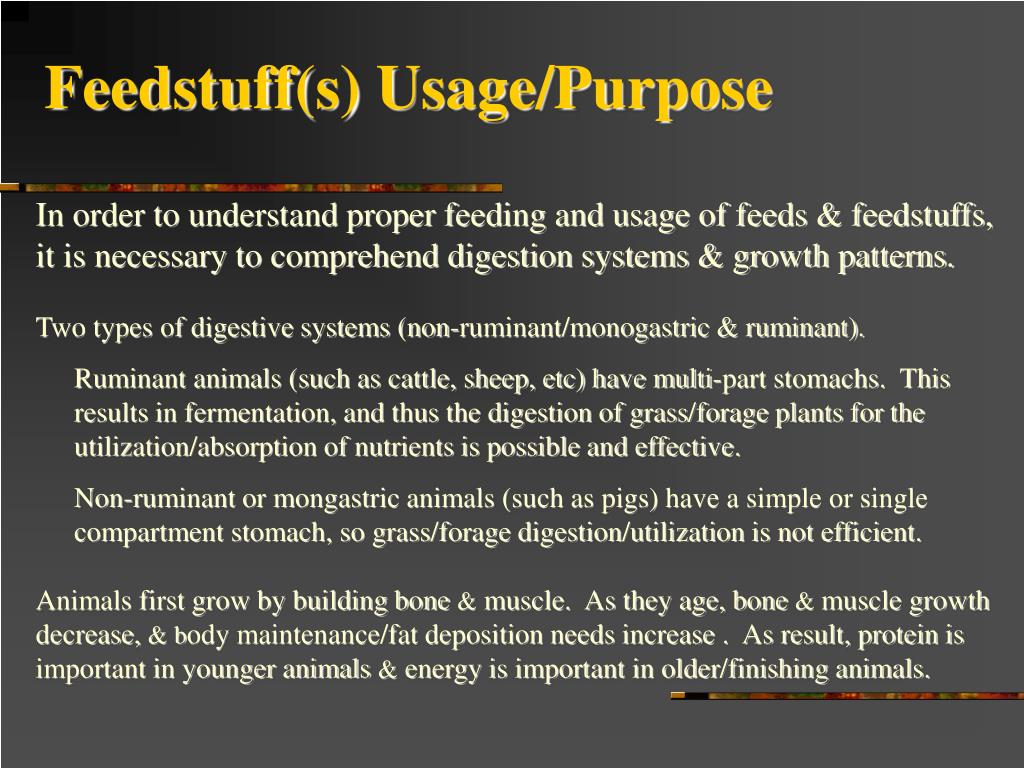 Feedstuff(s) Usage/Purpose

In order to understand proper feeding and usage of feeds & feedstuffs, it is necessary to comprehend digestion systems & growth patterns.

Two types of digestive systems (non-ruminant/monogastric & ruminant).

Ruminant animals (such as cattle, sheep, etc) have multi-part stomachs. This results in fermentation, and thus the digestion of grass/forage plants for the utilization/absorption of nutrients is possible and effective.

Non-ruminant or mongastric animals (such as pigs) have a simple or single compartment stomach, so grass/forage digestion/utilization is not efficient.

Animals first grow by building bone & muscle. As they age, bone & muscle growth decrease, & body maintenance/fat deposition needs increase . As result, protein is important in younger animals & energy is important in older/finishing animals.